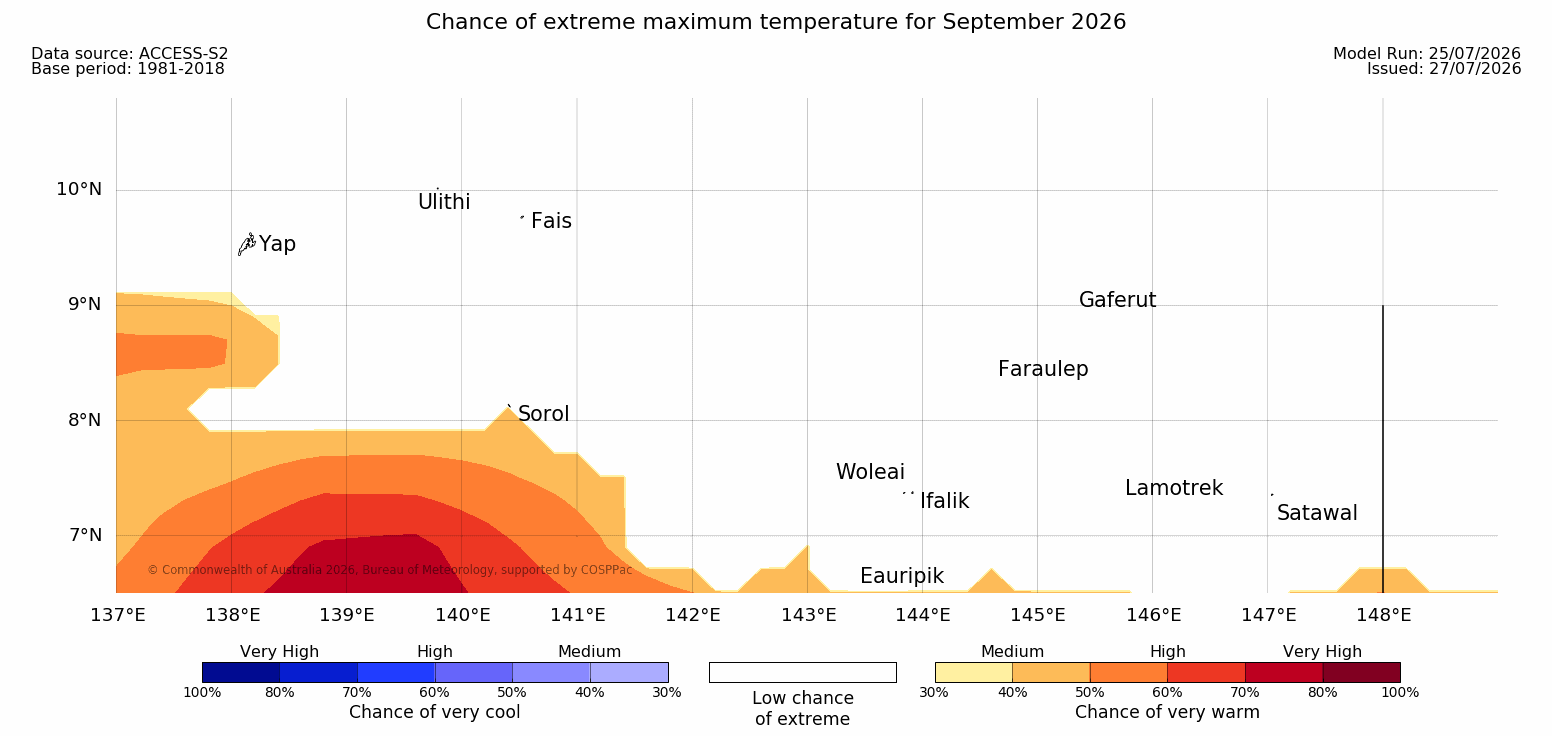 Chance of extreme maximum temperature for September 2026

Data source: ACCESS-S2
Base period: 1981-2018

Model Run: 25/07/2026
Issued: 27/07/2026

10°N
9°N
8°N
7°N

Ulithi
Fais
Yap
Gaferut
Faraulep
Sorol
Woleai
Ifalik
Lamotrek
Satawal
Eauripik

© Commonwealth of Australia 2026, Bureau of Meteorology, supported by COSPPac

137°E 138°E 139°E 140°E 141°E 142°E 143°E 144°E 145°E 146°E 147°E 148°E

Very High High Medium
100% 80% 70% 60% 50% 40% 30%
Chance of very cool

Low chance of extreme

Medium High Very High
30% 40% 50% 60% 70% 80% 100%
Chance of very warm